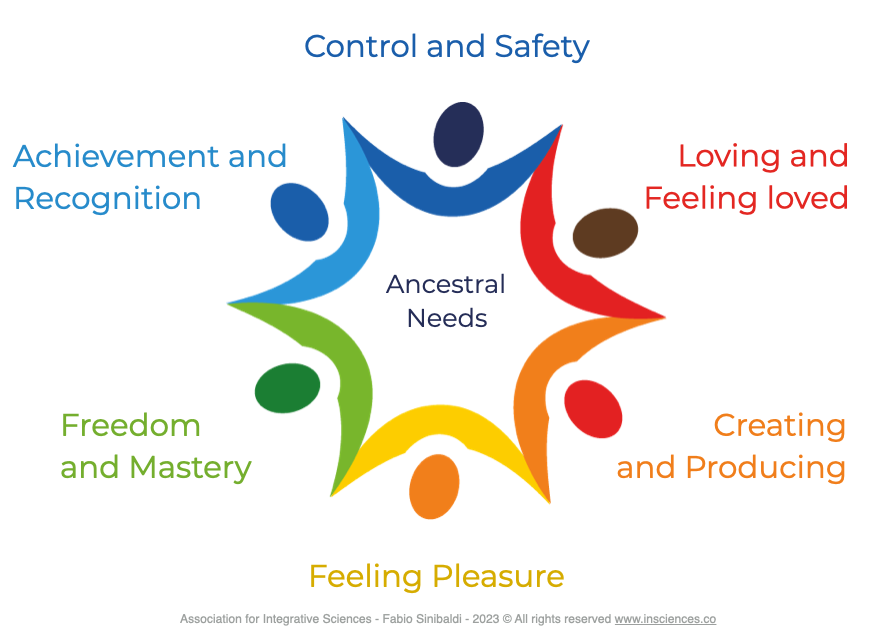 Control and Safety

Achievement and Recognition

Loving and Feeling loved

Ancestral Needs

Freedom and Mastery

Creating and Producing

Feeling Pleasure

Association for Integrative Sciences - Fabio Sinibaldi - 2023 © All rights reserved www.insciences.co